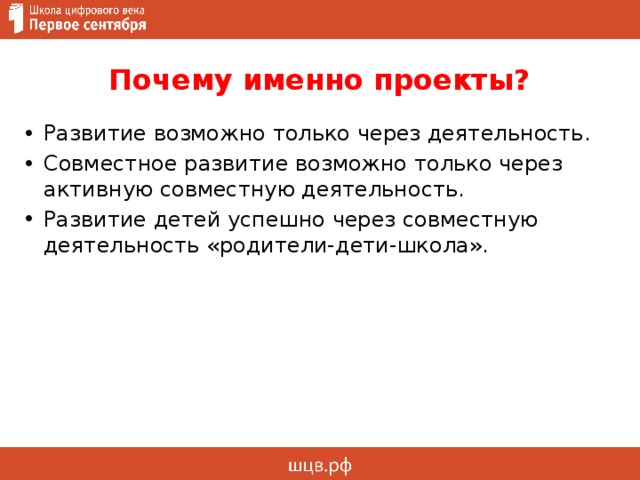 Школа цифрового века
Первое сентября

Почему именно проекты?

• Развитие возможно только через деятельность.
• Совместное развитие возможно только через активную совместную деятельность.
• Развитие детей успешно через совместную деятельность «родители-дети-школа».

шцв.рф